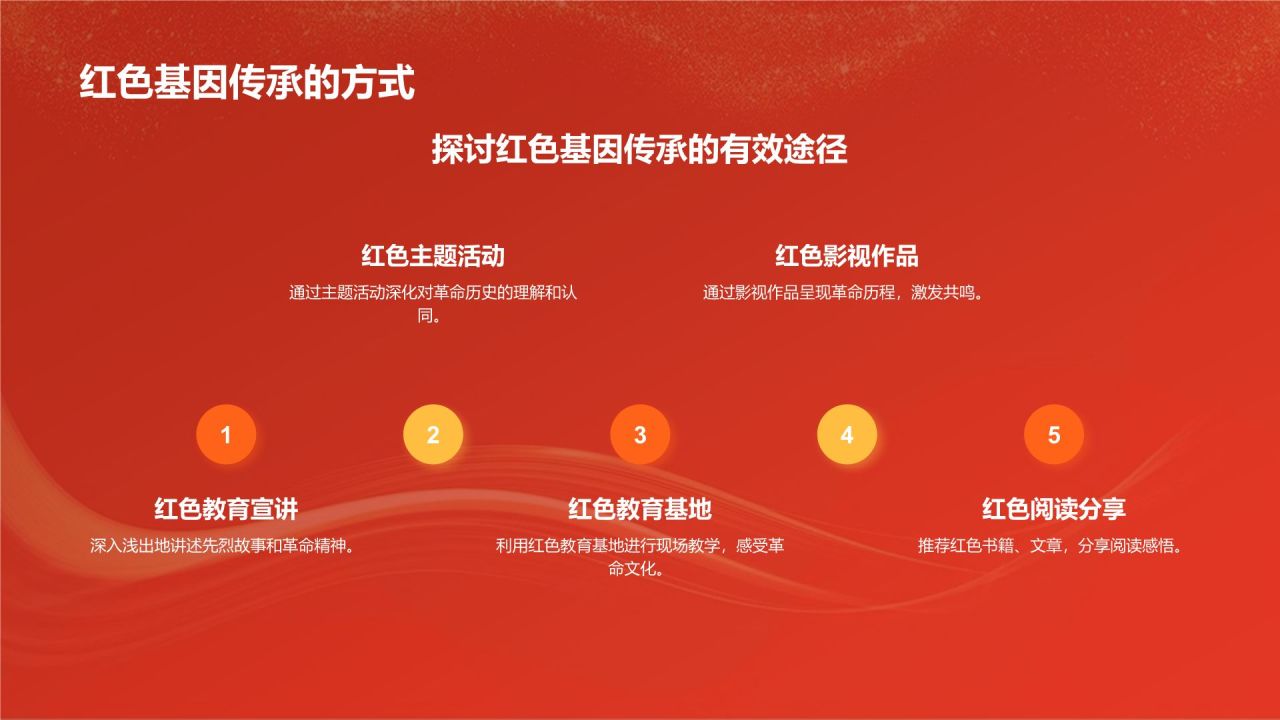 红色基因传承的方式

探讨红色基因传承的有效途径

红色主题活动
通过主题活动深化对革命历史的理解和认同。

红色影视作品
通过影视作品呈现革命历程，激发共鸣。

1

2

3

4

5

红色教育宣讲
深入浅出地讲述先烈故事和革命精神。

红色教育基地
利用红色教育基地进行现场教学，感受革命文化。

红色阅读分享
推荐红色书籍、文章，分享阅读感悟。